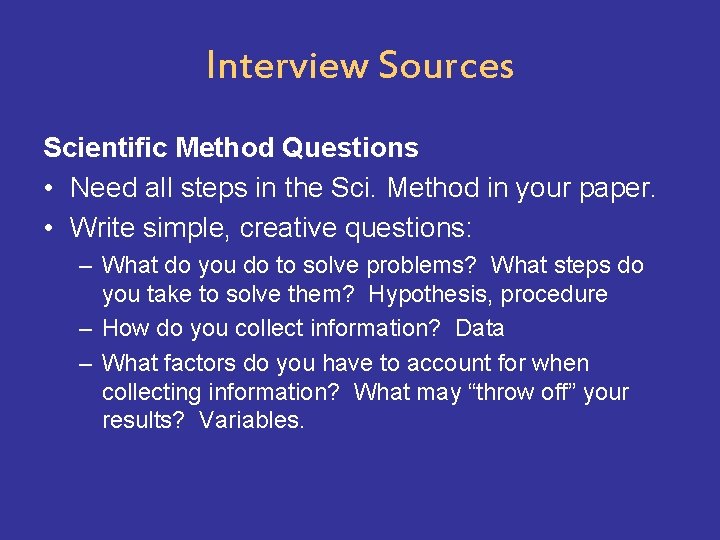 Interview Sources

Scientific Method Questions

• Need all steps in the Sci. Method in your paper.
• Write simple, creative questions:
 – What do you do to solve problems? What steps do you take to solve them? Hypothesis, procedure
 – How do you collect information? Data
 – What factors do you have to account for when collecting information? What may “throw off” your results? Variables.